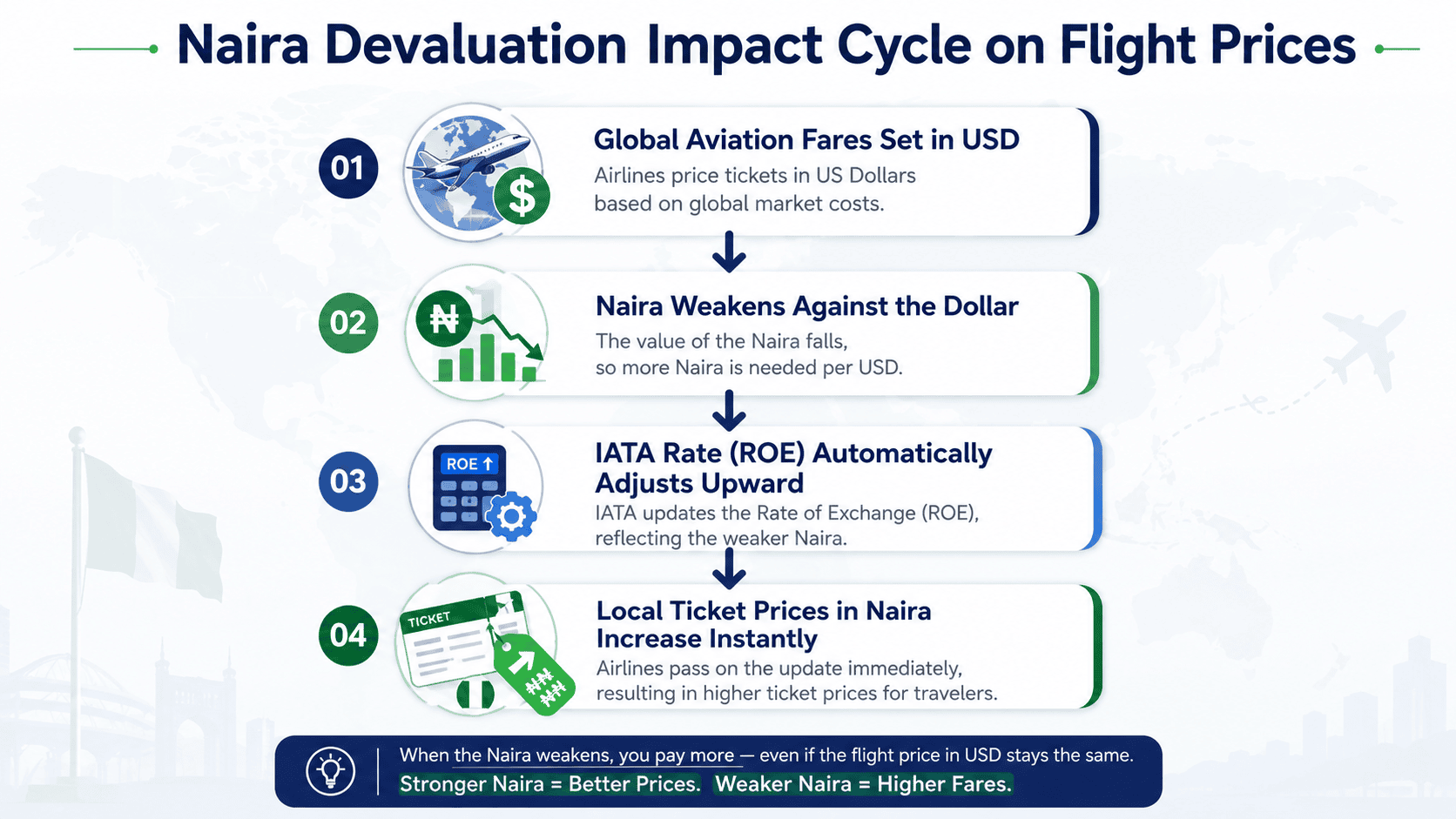 Naira Devaluation Impact Cycle on Flight Prices

01

$

Global Aviation Fares Set in USD

Airlines price tickets in US Dollars based on global market costs.

02

₦

Naira Weakens Against the Dollar

The value of the Naira falls, so more Naira is needed per USD.

03

ROE ↑

IATA Rate (ROE) Automatically Adjusts Upward

IATA updates the Rate of Exchange (ROE), reflecting the weaker Naira.

04

TICKET

₦₦ ₦₦

Local Ticket Prices in Naira Increase Instantly

Airlines pass on the update immediately, resulting in higher ticket prices for travelers.

When the Naira weakens, you pay more — even if the flight price in USD stays the same.
Stronger Naira = Better Prices. Weaker Naira = Higher Fares.